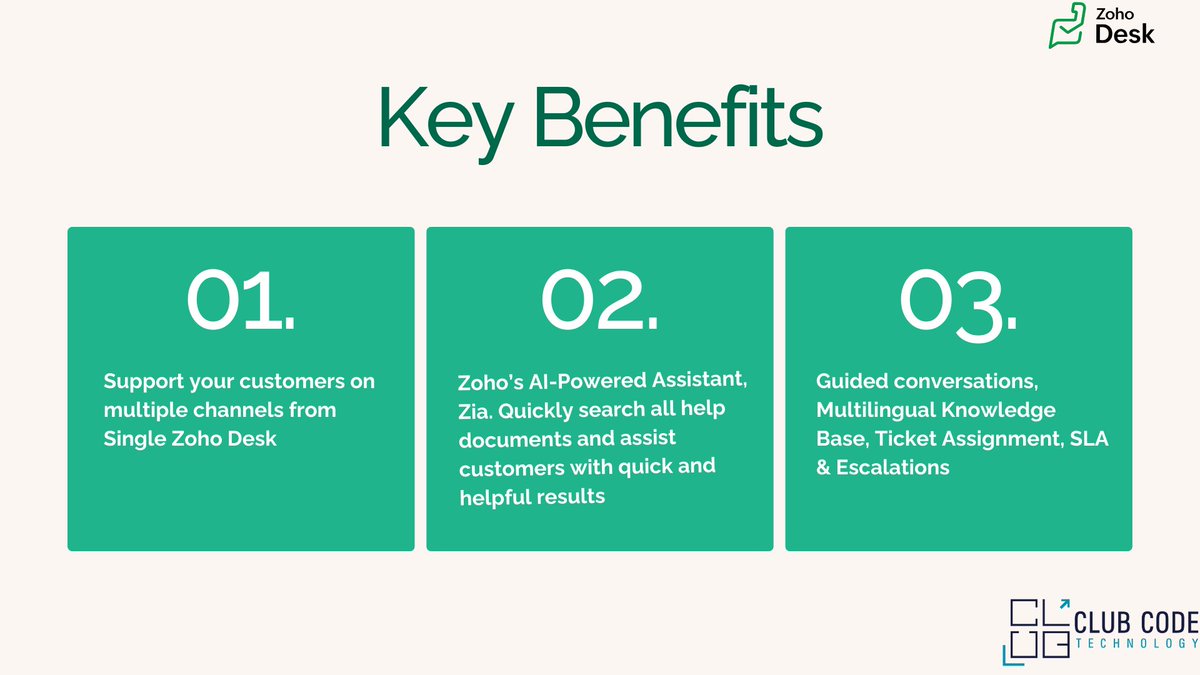 Zoho Desk

Key Benefits

01.

Support your customers on multiple channels from Single Zoho Desk

02.

Zoho's AI-Powered Assistant, Zia. Quickly search all help documents and assist customers with quick and helpful results

03.

Guided conversations, Multilingual Knowledge Base, Ticket Assignment, SLA & Escalations

CLUB CODE TECHNOLOGY